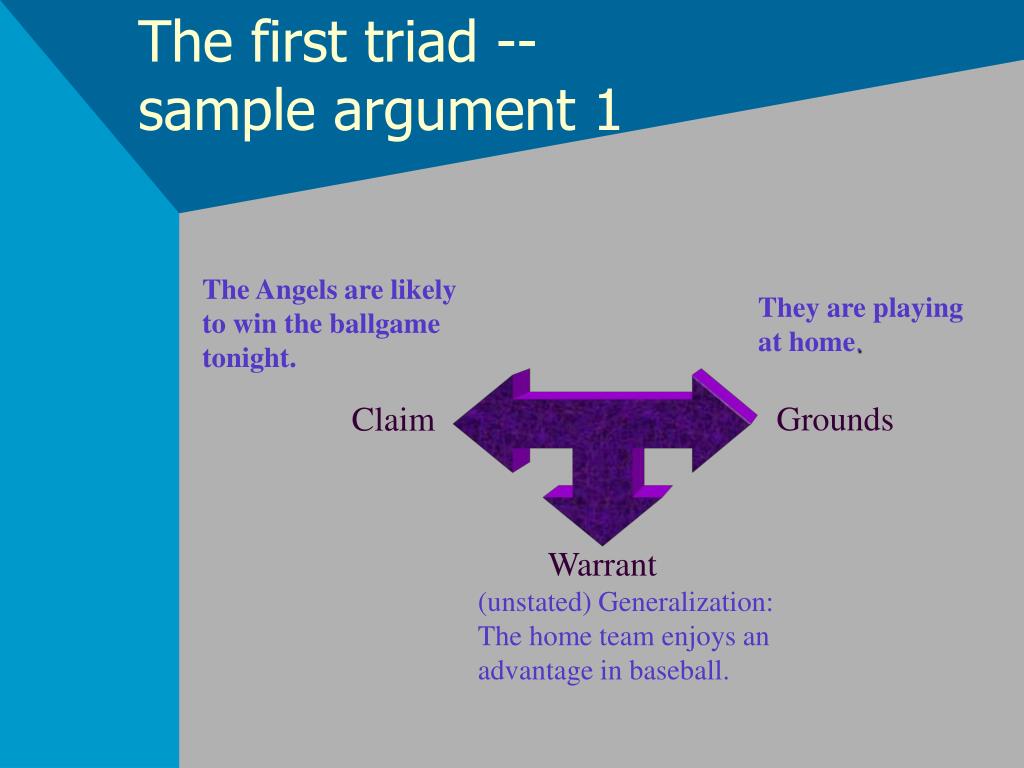 The first triad -- sample argument 1

The Angels are likely to win the ballgame tonight.

They are playing at home.

Claim

Grounds

Warrant

(unstated) Generalization: The home team enjoys an advantage in baseball.